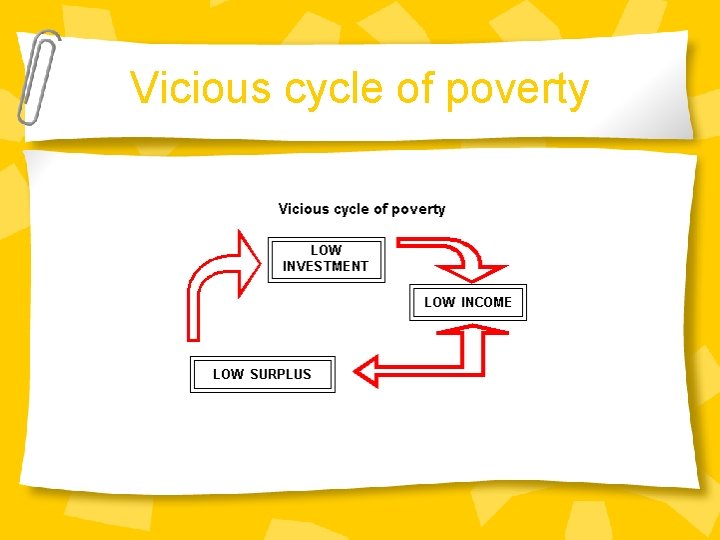 Vicious cycle of poverty

Vicious cycle of poverty

LOW INVESTMENT

LOW INCOME

LOW SURPLUS